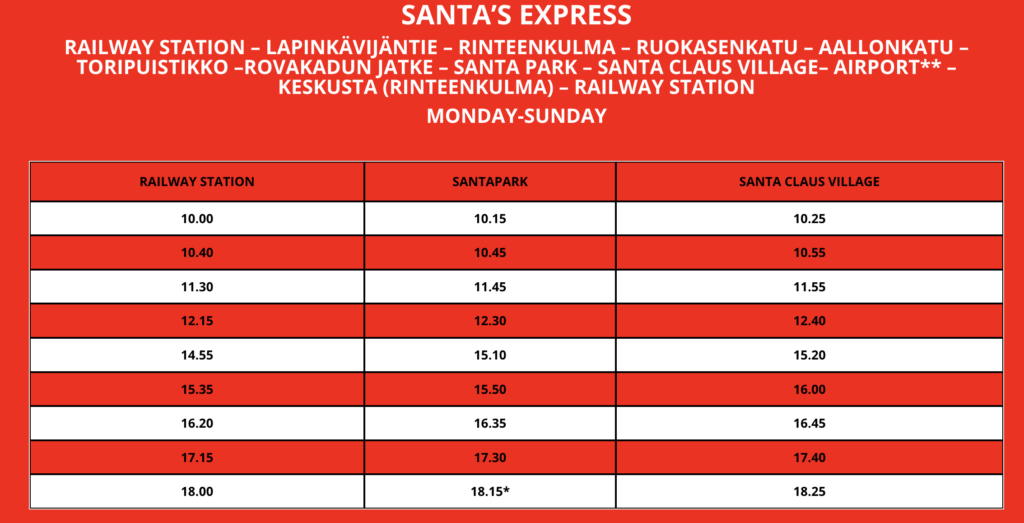 SANTA'S EXPRESS

RAILWAY STATION – LAPINKÄVIJÄNTIE – RINTEENKULMA – RUOKASENKATU – AALLONKATU – TORIPUISTIKKO –ROVAKADUN JATKE – SANTA PARK – SANTA CLAUS VILLAGE– AIRPORT** – KESKUSTA (RINTEENKULMA) – RAILWAY STATION

MONDAY-SUNDAY

| RAILWAY STATION | SANTAPARK | SANTA CLAUS VILLAGE |
|---|---|---|
| 10.00 | 10.15 | 10.25 |
| 10.40 | 10.45 | 10.55 |
| 11.30 | 11.45 | 11.55 |
| 12.15 | 12.30 | 12.40 |
| 14.55 | 15.10 | 15.20 |
| 15.35 | 15.50 | 16.00 |
| 16.20 | 16.35 | 16.45 |
| 17.15 | 17.30 | 17.40 |
| 18.00 | 18.15* | 18.25 |